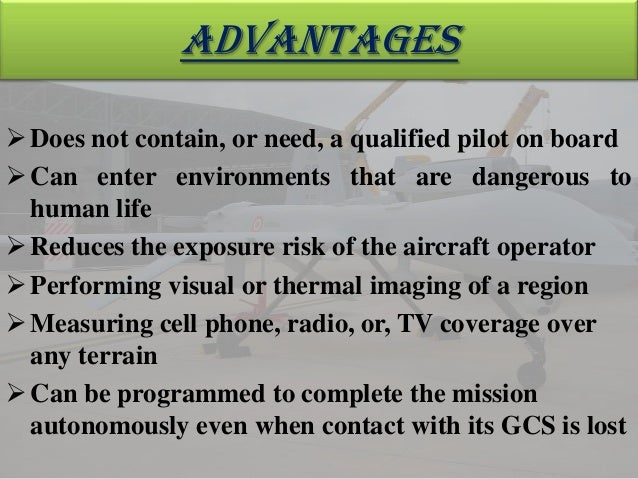 ADVANTAGES

➢ Does not contain, or need, a qualified pilot on board

➢ Can enter environments that are dangerous to human life

➢ Reduces the exposure risk of the aircraft operator

➢ Performing visual or thermal imaging of a region

➢ Measuring cell phone, radio, or, TV coverage over any terrain

➢ Can be programmed to complete the mission autonomously even when contact with its GCS is lost